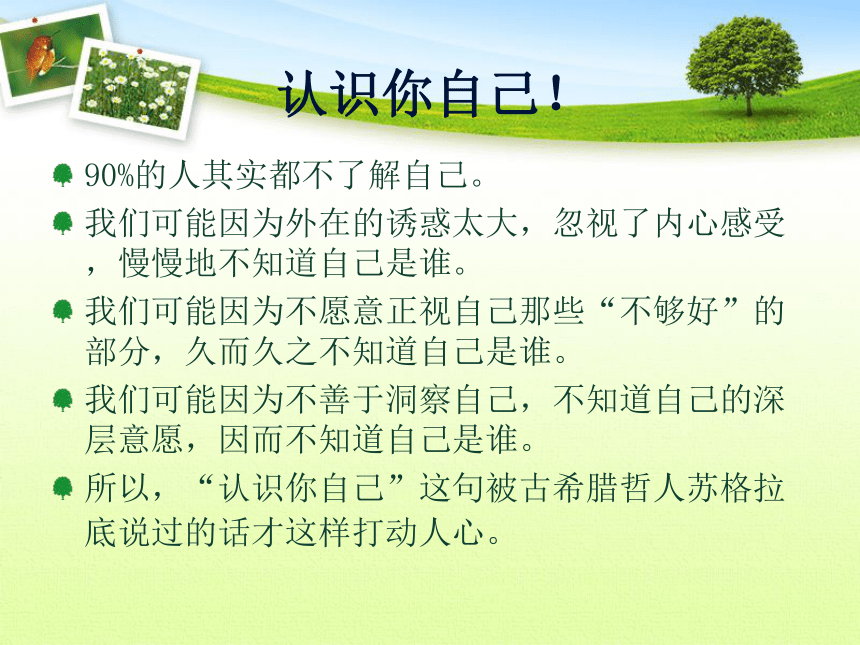 认识你自己！

90%的人其实都不了解自己。

我们可能因为外在的诱惑太大，忽视了内心感受，慢慢地不知道自己是谁。

我们可能因为不愿意正视自己那些“不够好”的部分，久而久之不知道自己是谁。

我们可能因为不善于洞察自己，不知道自己的深层意愿，因而不知道自己是谁。

所以，“认识你自己”这句被古希腊哲人苏格拉底说过的话才这样打动人心。